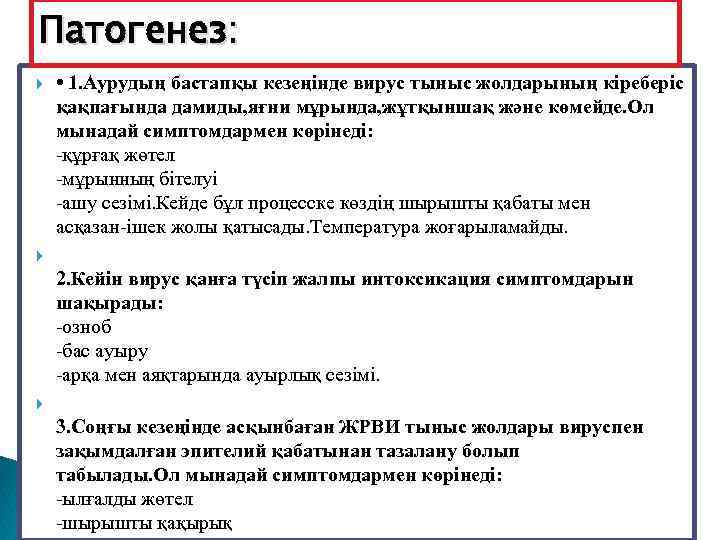 Патогенез:

• 1.Аурудың бастапқы кезеңінде вирус тыныс жолдарының кіреберіс қақпағында дамиды,яғни мұрында,жұтқыншақ және көмейде.Ол мынадай симптомдармен көрінеді:
-құрғақ жөтел
-мұрынның бітелуі
-ашу сезімі.Кейде бұл процесске көздің шырышты қабаты мен асқазан-ішек жолы қатысады.Температура жоғарыламайды.

2.Кейін вирус қанға түсіп жалпы интоксикация симптомдарын шақырады:
-озноб
-бас ауыру
-арқа мен аяқтарында ауырлық сезімі.

3.Соңғы кезеңінде асқынбаған ЖРВИ тыныс жолдары вируспен зақымдалған эпителий қабатынан тазалану болып табылады.Ол мынадай симптомдармен көрінеді:
-ылғалды жөтел
-шырышты қақырық